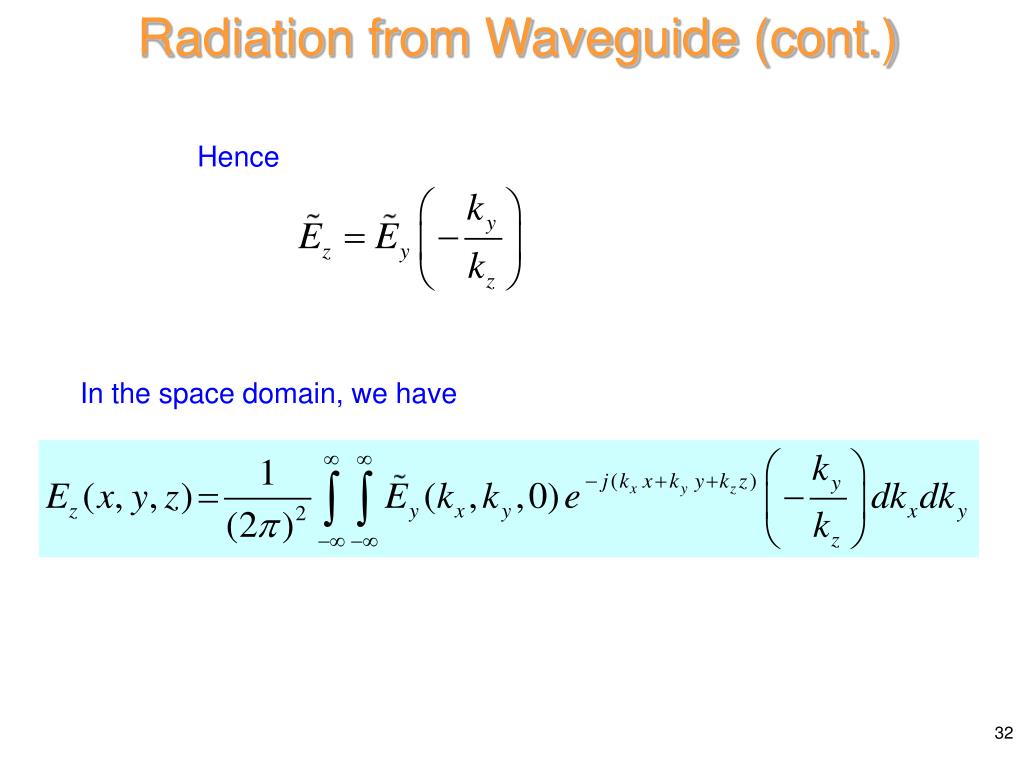 Radiation from Waveguide (cont.)

Hence

$\tilde{E}_z = \tilde{E}_y \left( -\frac{k_y}{k_z} \right)$

In the space domain, we have

$E_z(x, y, z) = \frac{1}{(2\pi)^2} \int_{-\infty}^{\infty} \int_{-\infty}^{\infty} \tilde{E}_y(k_x, k_y, 0)\, e^{-j(k_x x + k_y y + k_z z)} \left( -\frac{k_y}{k_z} \right) dk_x dk_y$

32